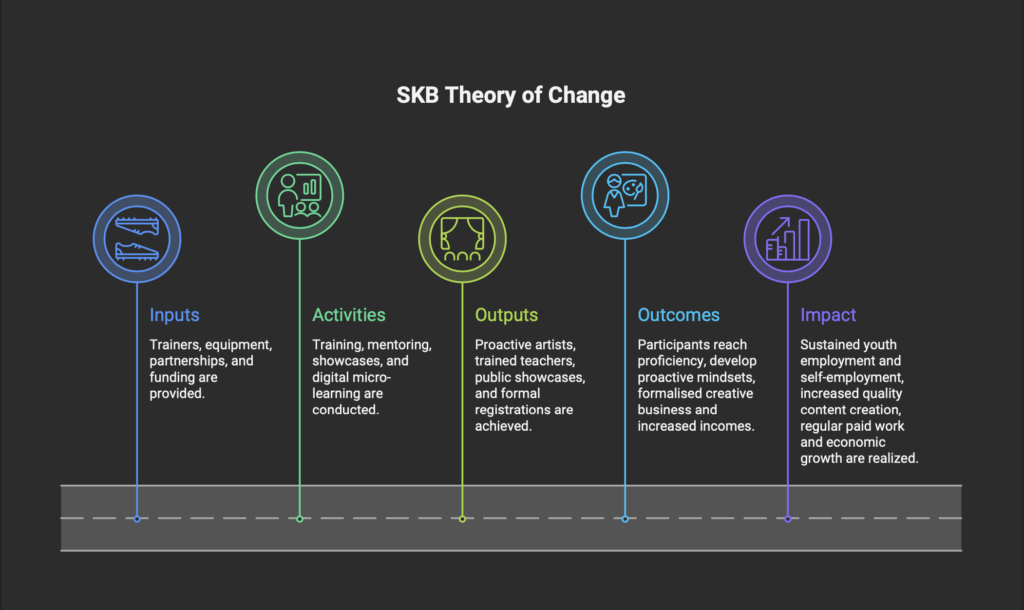 SKB Theory of Change

Inputs

Trainers, equipment, partnerships, and funding are provided.

Activities

Training, mentoring, showcases, and digital micro-learning are conducted.

Outputs

Proactive artists, trained teachers, public showcases, and formal registrations are achieved.

Outcomes

Participants reach proficiency, develop proactive mindsets, formalised creative business and increased incomes.

Impact

Sustained youth employment and self-employment, increased quality content creation, regular paid work and economic growth are realized.